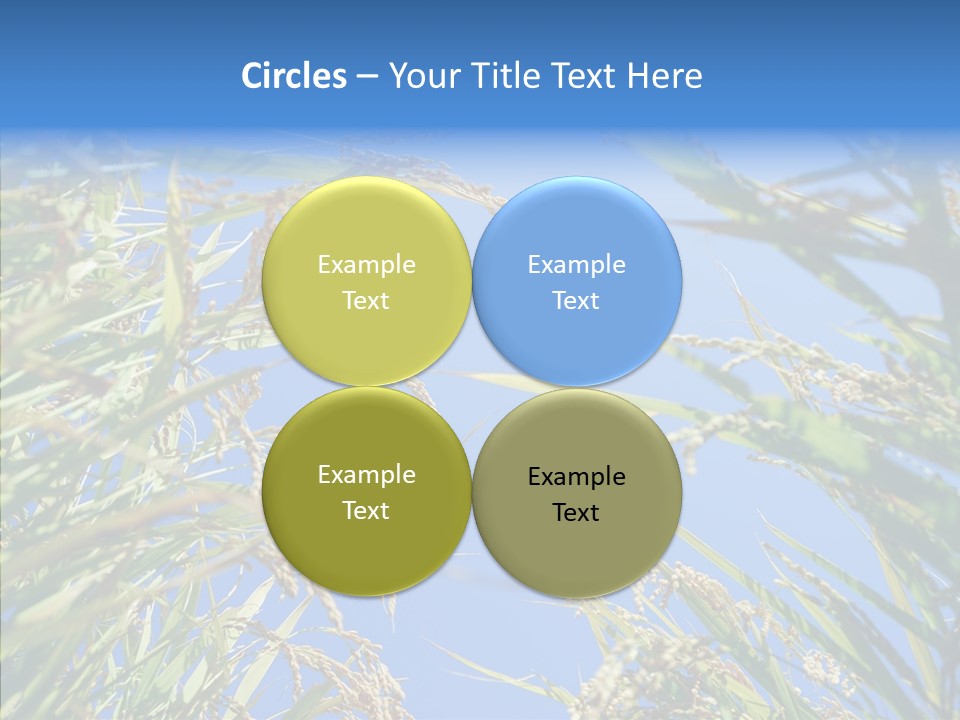 Circles – Your Title Text Here

Example Text

Example Text

Example Text

Example Text